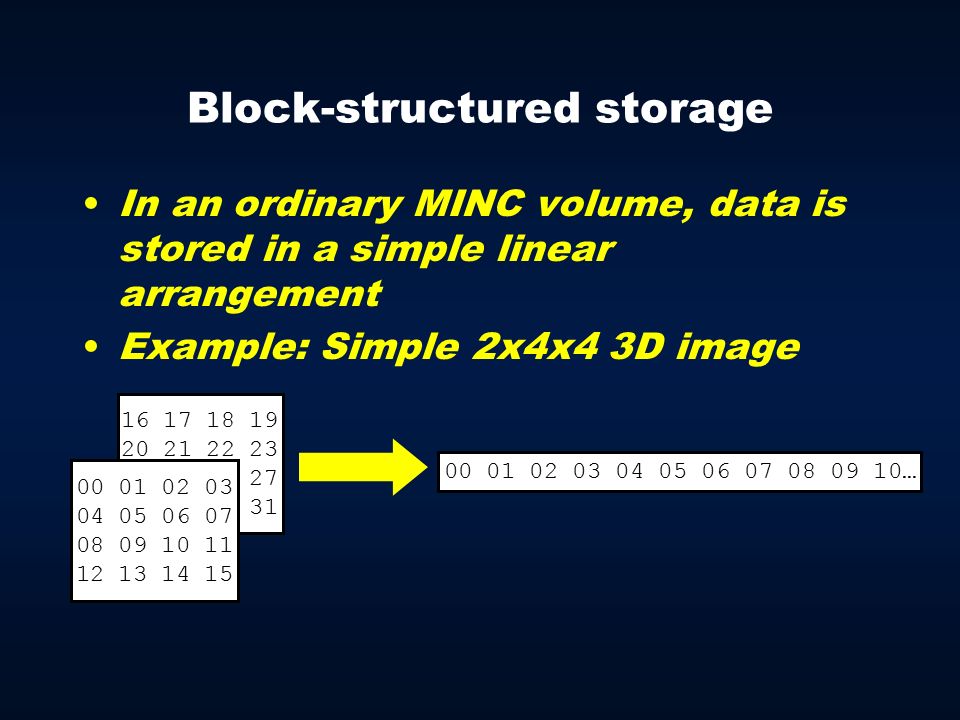 Block-structured storage

• In an ordinary MINC volume, data is stored in a simple linear arrangement
• Example: Simple 2x4x4 3D image

16 17 18 19
20 21 22 23
27
31

00 01 02 03
04 05 06 07
08 09 10 11
12 13 14 15

00 01 02 03 04 05 06 07 08 09 10…